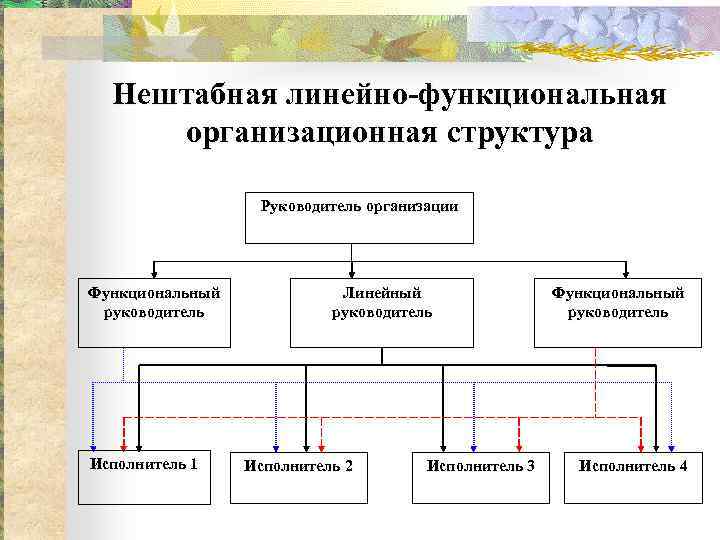 Нештабная линейно-функциональная организационная структура

Руководитель организации

Функциональный руководитель

Линейный руководитель

Функциональный руководитель

Исполнитель 1

Исполнитель 2

Исполнитель 3

Исполнитель 4